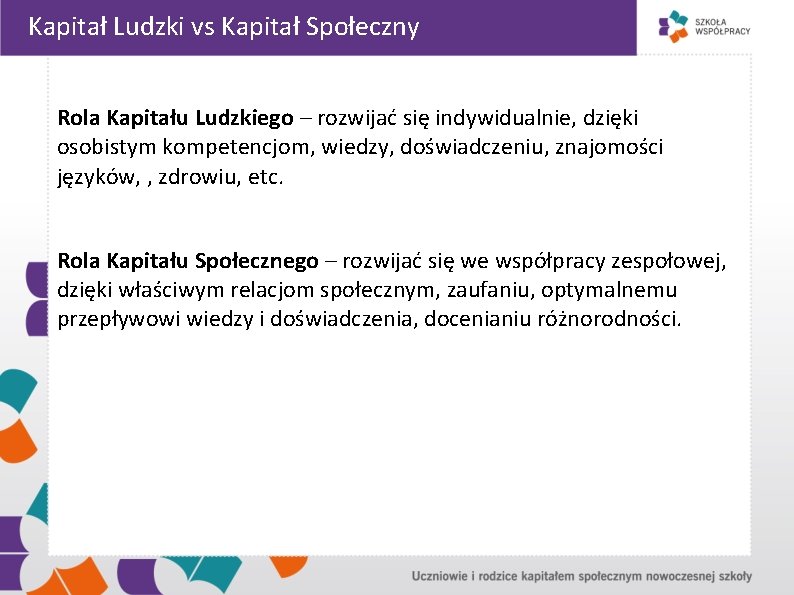 Kapitał Ludzki vs Kapitał Społeczny

SZKOŁA WSPÓŁPRACY

Rola Kapitału Ludzkiego – rozwijać się indywidualnie, dzięki osobistym kompetencjom, wiedzy, doświadczeniu, znajomości języków, , zdrowiu, etc.

Rola Kapitału Społecznego – rozwijać się we współpracy zespołowej, dzięki właściwym relacjom społecznym, zaufaniu, optymalnemu przepływowi wiedzy i doświadczenia, docenianiu różnorodności.

Uczniowie i rodzice kapitałem społecznym nowoczesnej szkoły